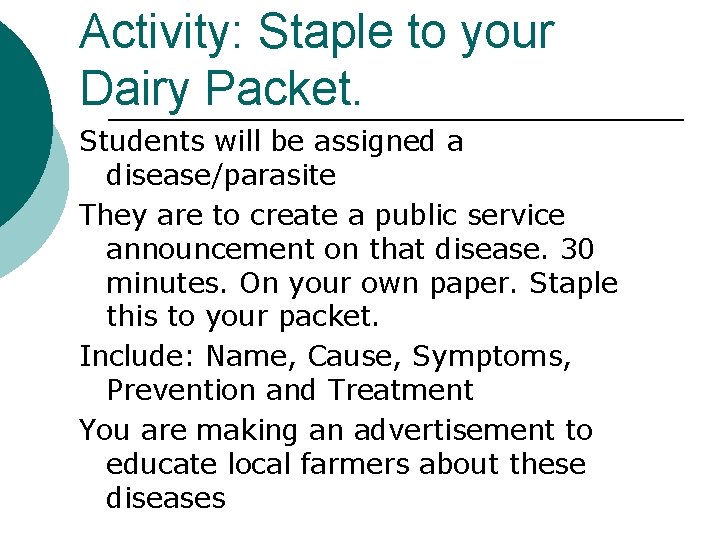 Activity: Staple to your Dairy Packet.

Students will be assigned a disease/parasite

They are to create a public service announcement on that disease. 30 minutes. On your own paper. Staple this to your packet.

Include: Name, Cause, Symptoms, Prevention and Treatment

You are making an advertisement to educate local farmers about these diseases